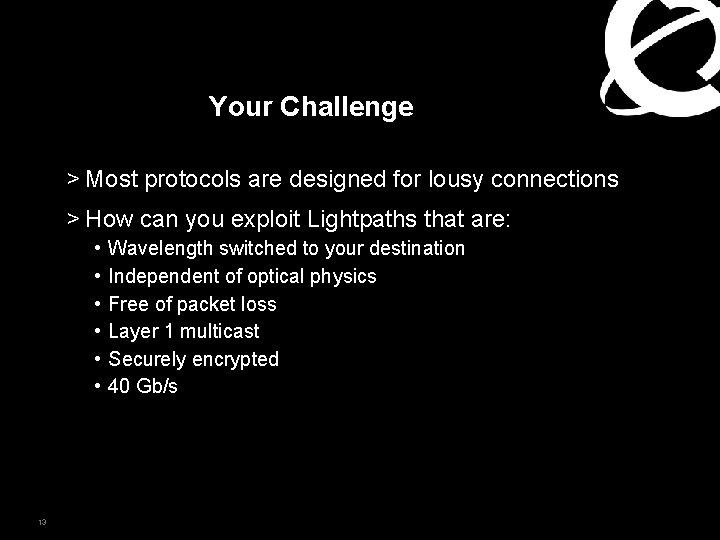 Your Challenge

> Most protocols are designed for lousy connections

> How can you exploit Lightpaths that are:

• Wavelength switched to your destination
• Independent of optical physics
• Free of packet loss
• Layer 1 multicast
• Securely encrypted
• 40 Gb/s

13